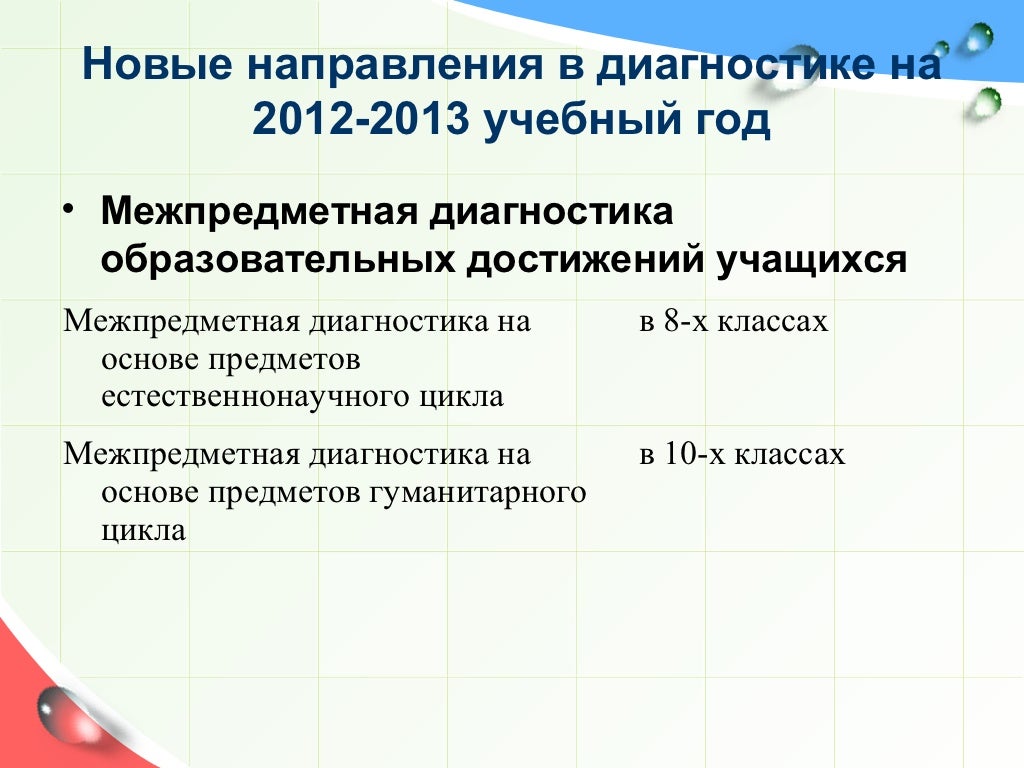 Новые направления в диагностике на 2012-2013 учебный год

• Межпредметная диагностика образовательных достижений учащихся

| | |
|---|---|
| Межпредметная диагностика на основе предметов естественнонаучного цикла | в 8-х классах |
| Межпредметная диагностика на основе предметов гуманитарного цикла | в 10-х классах |